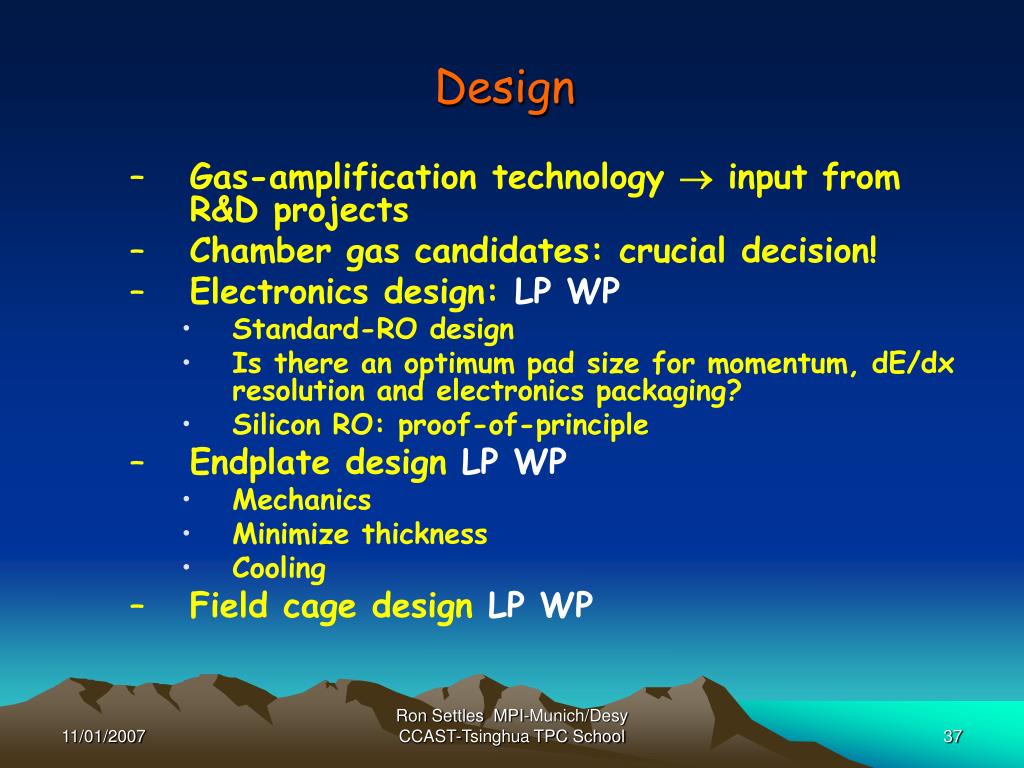 Design

– Gas-amplification technology $\rightarrow$ input from R&D projects
– Chamber gas candidates: crucial decision!
– Electronics design: LP WP
• Standard-RO design
• Is there an optimum pad size for momentum, dE/dx resolution and electronics packaging?
• Silicon RO: proof-of-principle
– Endplate design LP WP
• Mechanics
• Minimize thickness
• Cooling
– Field cage design LP WP

11/01/2007
Ron Settles MPI-Munich/Desy
CCAST-Tsinghua TPC School
37